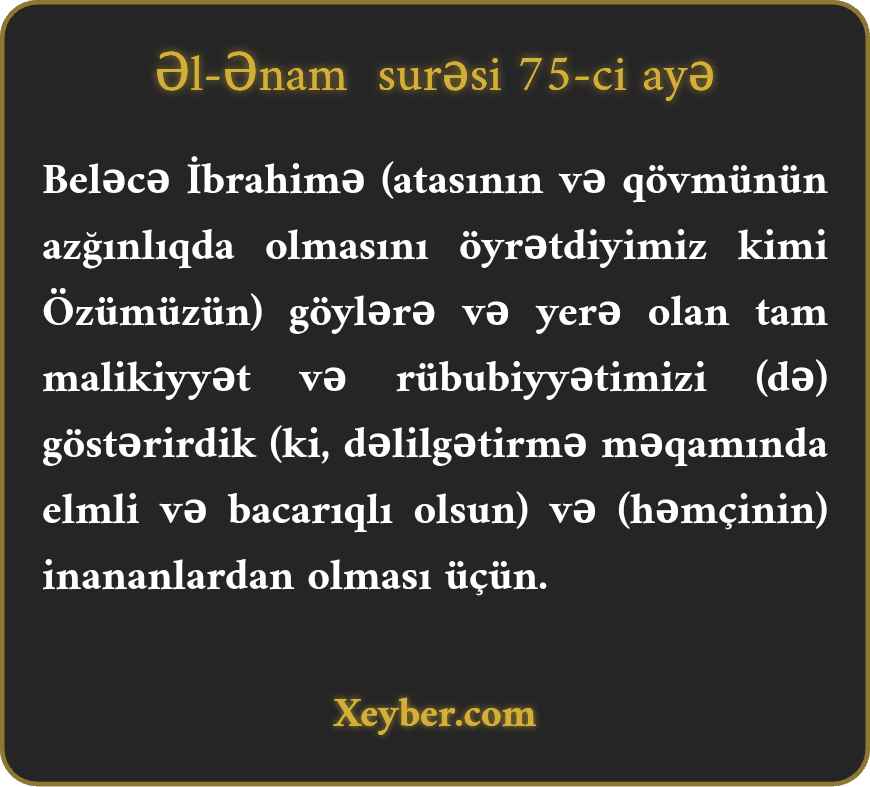 Əl-Ənam surəsi 75-ci ayə

Beləcə İbrahimə (atasının və qövmünün azğınlıqda olmasını öyrətdiyimiz kimi Özümüzün) göylərə və yerə olan tam malikiyyət və rübubiyyətimizi (də) göstərirdik (ki, dəlilgətirmə məqamında elmli və bacarıqlı olsun) və (həmçinin) inananlardan olması üçün.

Xeyber.com